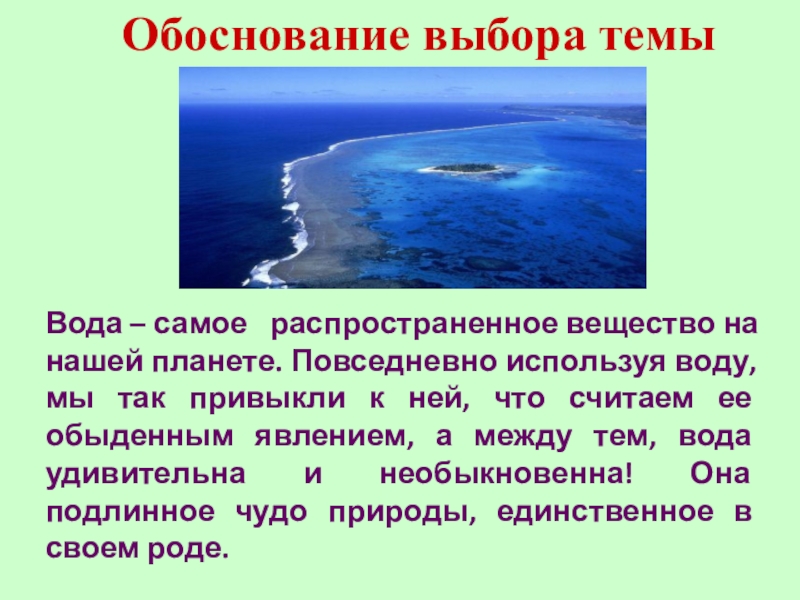 Обоснование выбора темы

Вода – самое распространенное вещество на нашей планете. Повседневно используя воду, мы так привыкли к ней, что считаем ее обыденным явлением, а между тем, вода удивительна и необыкновенна! Она подлинное чудо природы, единственное в своем роде.